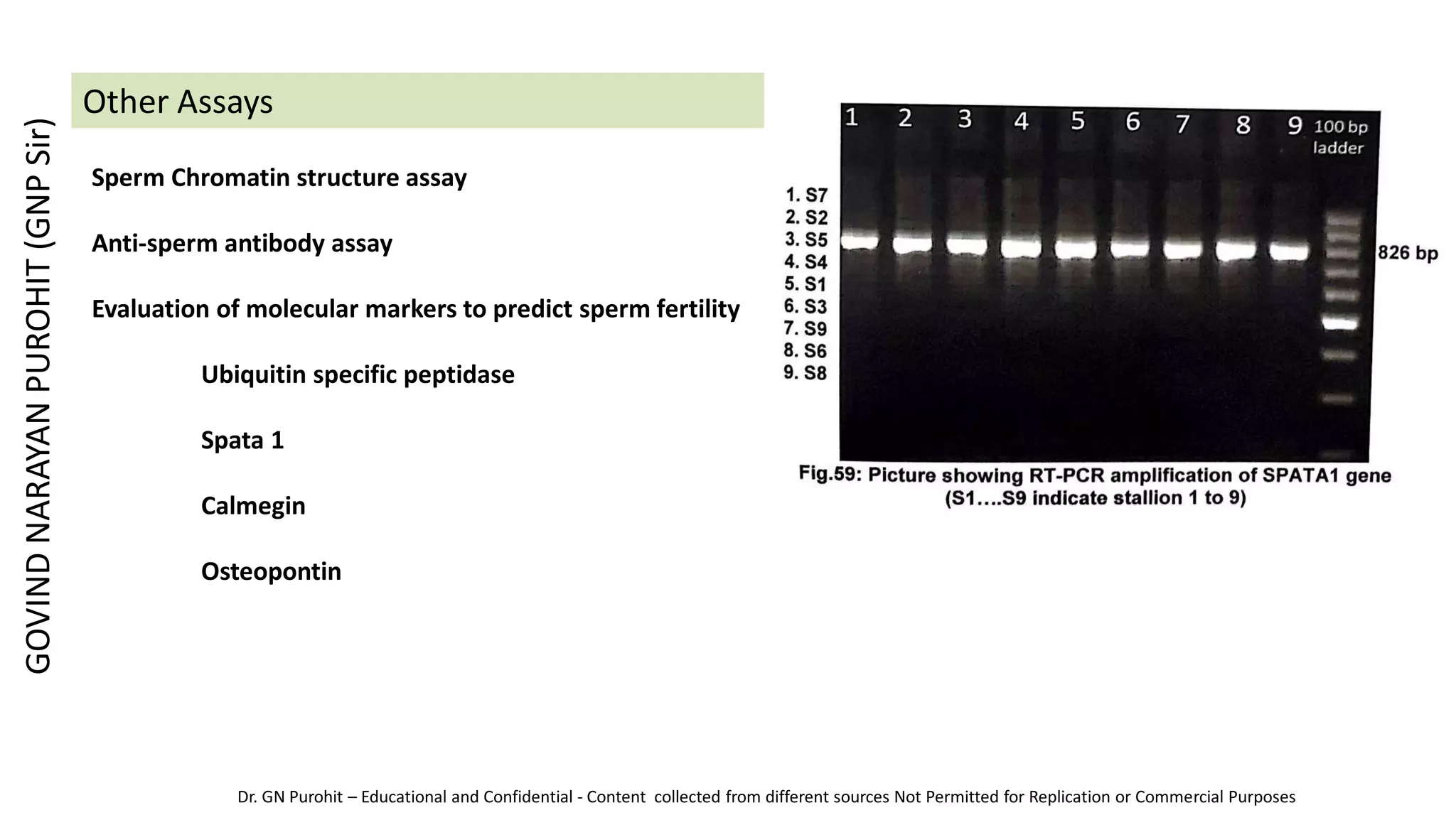 GOVIND NARAYAN PUROHIT (GNP Sir)

Other Assays

Sperm Chromatin structure assay

Anti-sperm antibody assay

Evaluation of molecular markers to predict sperm fertility

Ubiquitin specific peptidase

Spata 1

Calmegin

Osteopontin

1 2 3 4 5 6 7 8 9 100 bp ladder

1. S7
2. S2
3. S5
4. S4
5. S1
6. S3
7. S9
8. S6
9. S8

826 bp

Fig.59: Picture showing RT-PCR amplification of SPATA1 gene (S1....S9 indicate stallion 1 to 9)

Dr. GN Purohit – Educational and Confidential - Content collected from different sources Not Permitted for Replication or Commercial Purposes